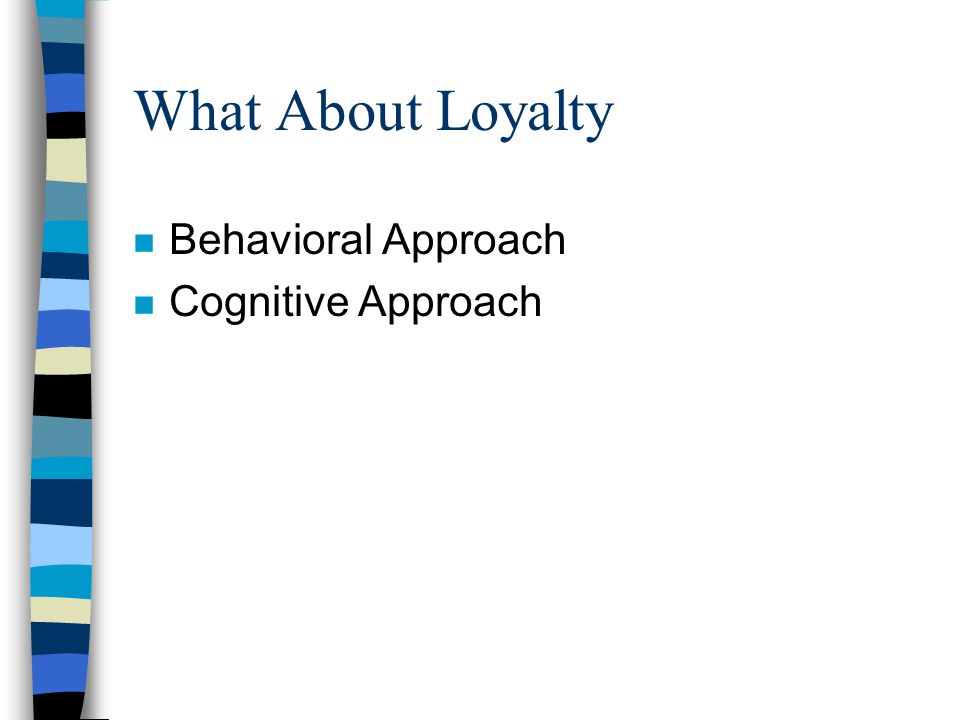 What About Loyalty

- Behavioral Approach
- Cognitive Approach